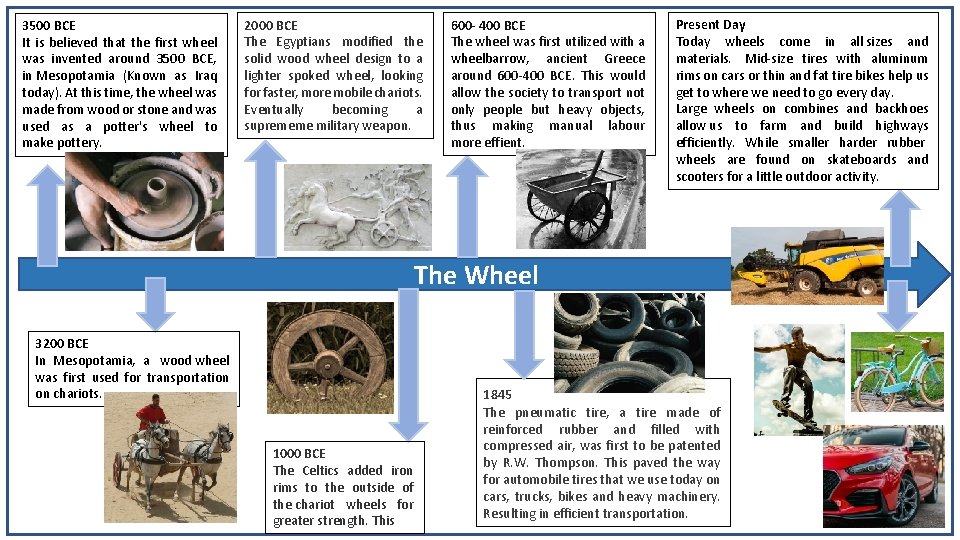 3500 BCE
It is believed that the first wheel was invented around 3500 BCE, in Mesopotamia (Known as Iraq today). At this time, the wheel was made from wood or stone and was used as a potter's wheel to make pottery.

2000 BCE
The Egyptians modified the solid wood wheel design to a lighter spoked wheel, looking for faster, more mobile chariots. Eventually becoming a suprememe military weapon.

600- 400 BCE
The wheel was first utilized with a wheelbarrow, ancient Greece around 600-400 BCE. This would allow the society to transport not only people but heavy objects, thus making manual labour more effient.

Present Day
Today wheels come in all sizes and materials. Mid-size tires with aluminum rims on cars or thin and fat tire bikes help us get to where we need to go every day.
Large wheels on combines and backhoes allow us to farm and build highways efficiently. While smaller harder rubber wheels are found on skateboards and scooters for a little outdoor activity.

The Wheel

3200 BCE
In Mesopotamia, a wood wheel was first used for transportation on chariots.

1000 BCE
The Celtics added iron rims to the outside of the chariot wheels for greater strength. This

1845
The pneumatic tire, a tire made of reinforced rubber and filled with compressed air, was first to be patented by R.W. Thompson. This paved the way for automobile tires that we use today on cars, trucks, bikes and heavy machinery. Resulting in efficient transportation.